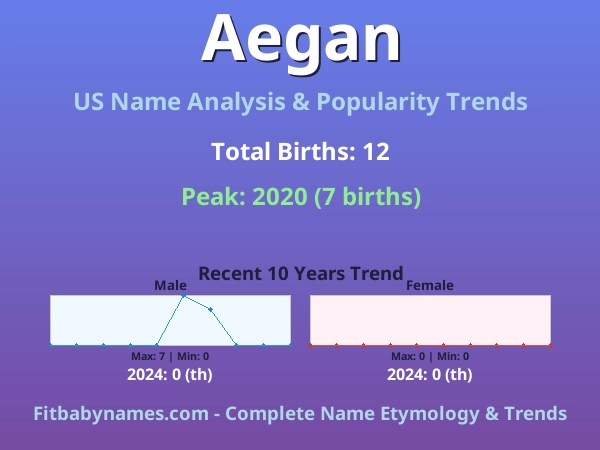 Aegan

US Name Analysis & Popularity Trends

Total Births: 12

Peak: 2020 (7 births)

Recent 10 Years Trend

Male

Max: 7 | Min: 0

2024: 0 (th)

Female

Max: 0 | Min: 0

2024: 0 (th)

Fitbabynames.com - Complete Name Etymology & Trends